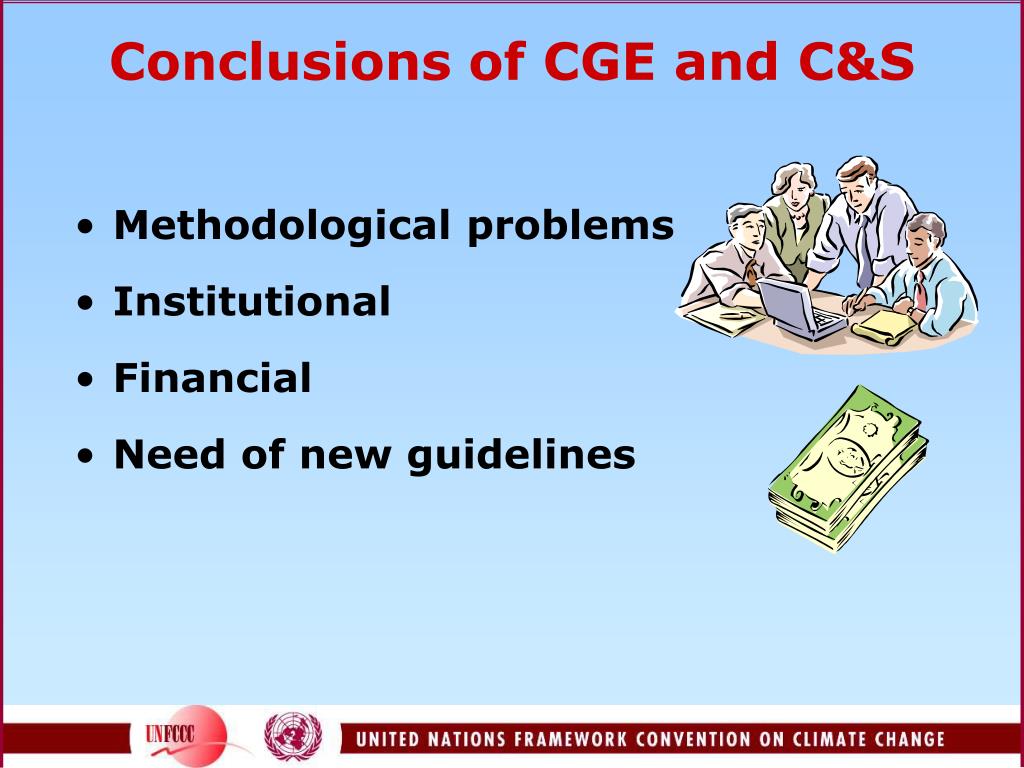 Conclusions of CGE and C&S

• Methodological problems
• Institutional
• Financial
• Need of new guidelines

UNFCCC

UNITED NATIONS FRAMEWORK CONVENTION ON CLIMATE CHANGE